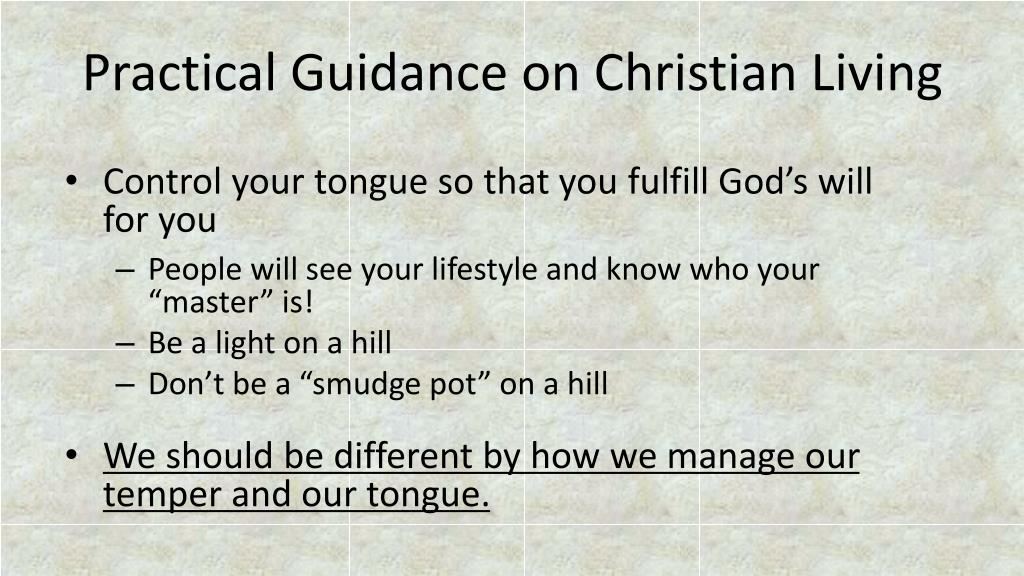 Practical Guidance on Christian Living

• Control your tongue so that you fulfill God’s will for you
– People will see your lifestyle and know who your “master” is!
– Be a light on a hill
– Don’t be a “smudge pot” on a hill

• We should be different by how we manage our temper and our tongue.